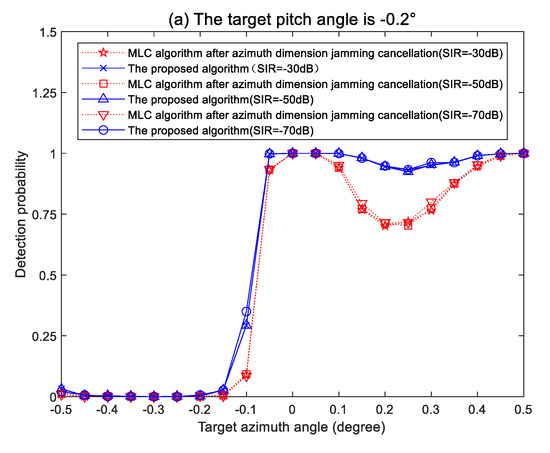 (a) The target pitch angle is -0.2°

MLC algorithm after azimuth dimension jamming cancellation(SIR=-30dB)
The proposed algorithm（SIR=-30dB）
MLC algorithm after azimuth dimension jamming cancellation(SIR=-50dB)
The proposed algorithm(SIR=-50dB)
MLC algorithm after azimuth dimension jamming cancellation(SIR=-70dB)
The proposed algorithm(SIR=-70dB)

Detection probability

1.5
1.25
1
0.75
0.5
0.25
0

-0.5 -0.4 -0.3 -0.2 -0.1 0 0.1 0.2 0.3 0.4 0.5

Target azimuth angle (degree)